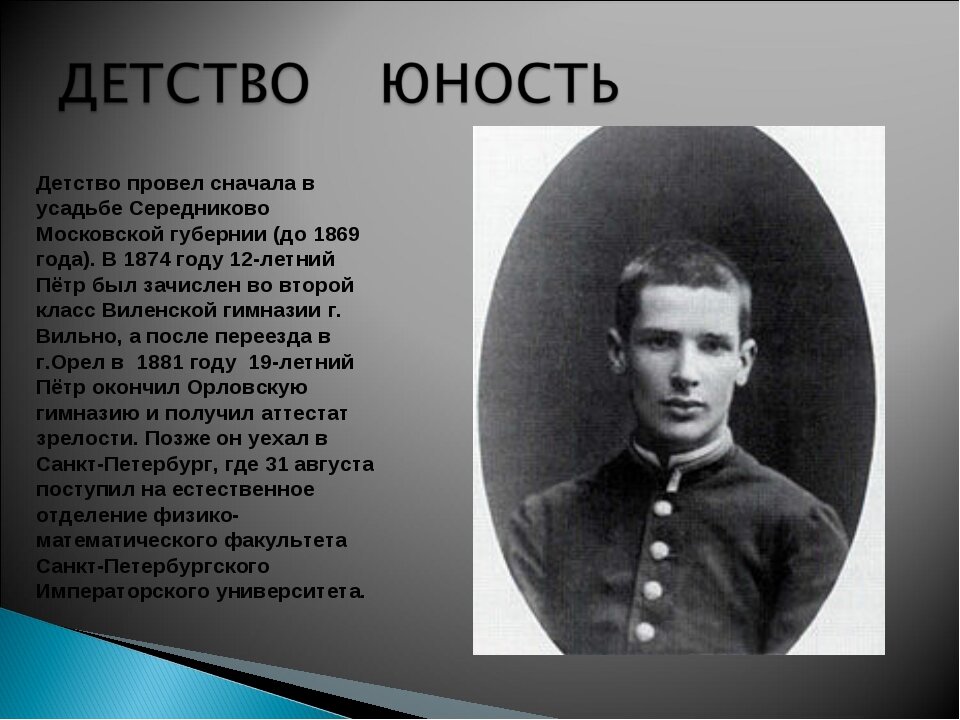 ДЕТСТВО ЮНОСТЬ

Детство провел сначала в усадьбе Середниково Московской губернии (до 1869 года). В 1874 году 12-летний Пётр был зачислен во второй класс Виленской гимназии г. Вильно, а после переезда в г.Орел в 1881 году 19-летний Пётр окончил Орловскую гимназию и получил аттестат зрелости. Позже он уехал в Санкт-Петербург, где 31 августа поступил на естественное отделение физико-математического факультета Санкт-Петербургского Императорского университета.